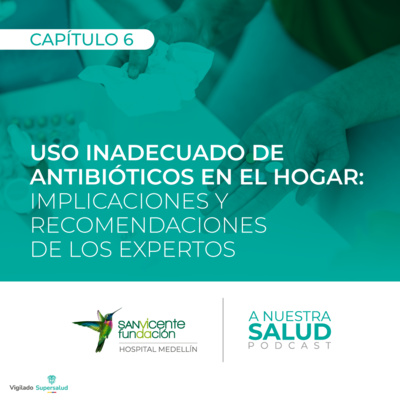 CAPÍTULO 6

USO INADECUADO DE ANTIBIÓTICOS EN EL HOGAR: IMPLICACIONES Y RECOMENDACIONES DE LOS EXPERTOS

SANVICENTE fundación
HOSPITAL MEDELLÍN

A NUESTRA SALUD
PODCAST

Vigilado Supersalud